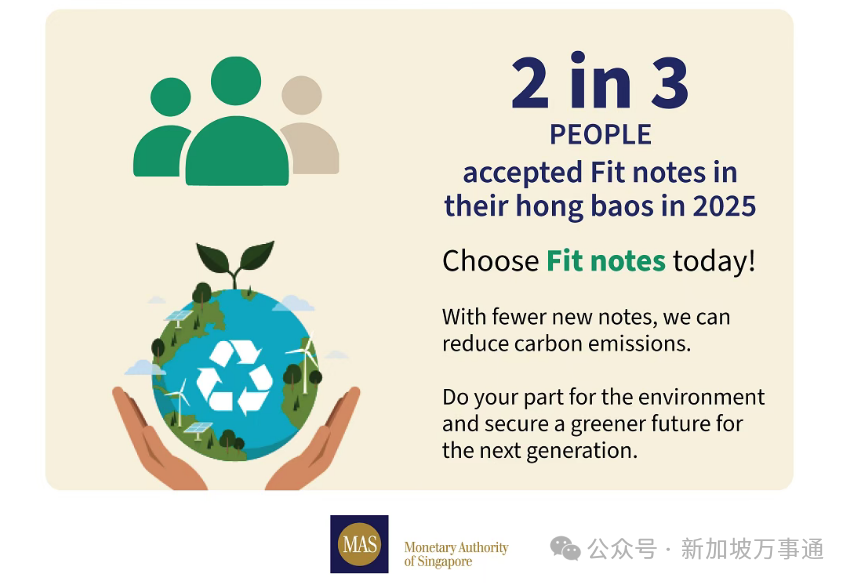 2 in 3
PEOPLE
accepted Fit notes in their hong baos in 2025

Choose Fit notes today!

With fewer new notes, we can reduce carbon emissions.

Do your part for the environment and secure a greener future for the next generation.

MAS
Monetary Authority of Singapore

公众号 · 新加坡万事通